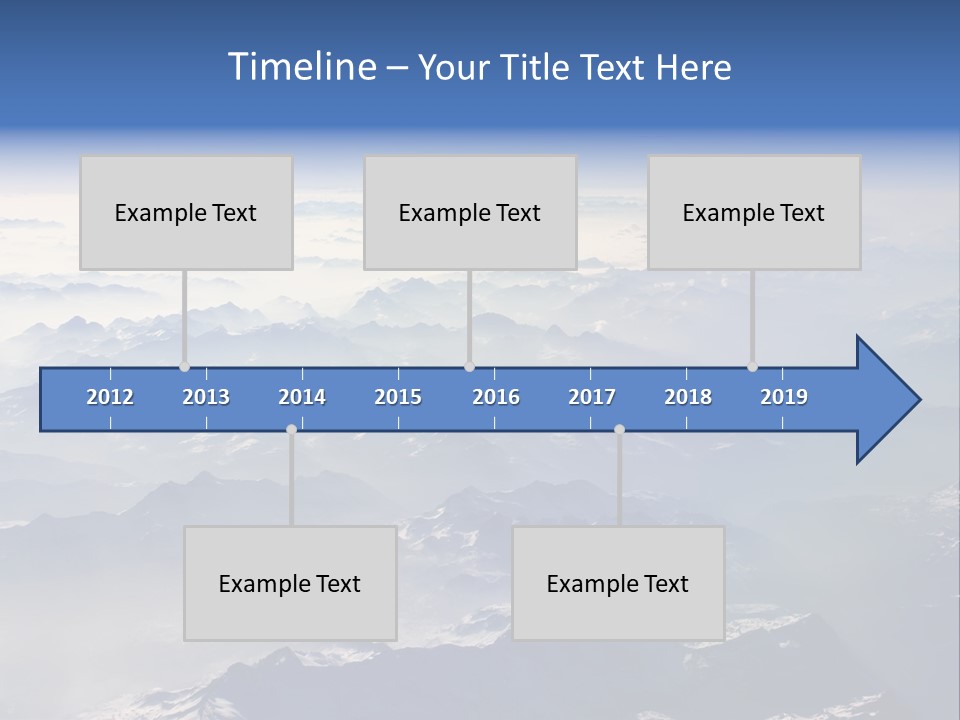 Timeline – Your Title Text Here

Example Text

Example Text

Example Text

2012 2013 2014 2015 2016 2017 2018 2019

Example Text

Example Text